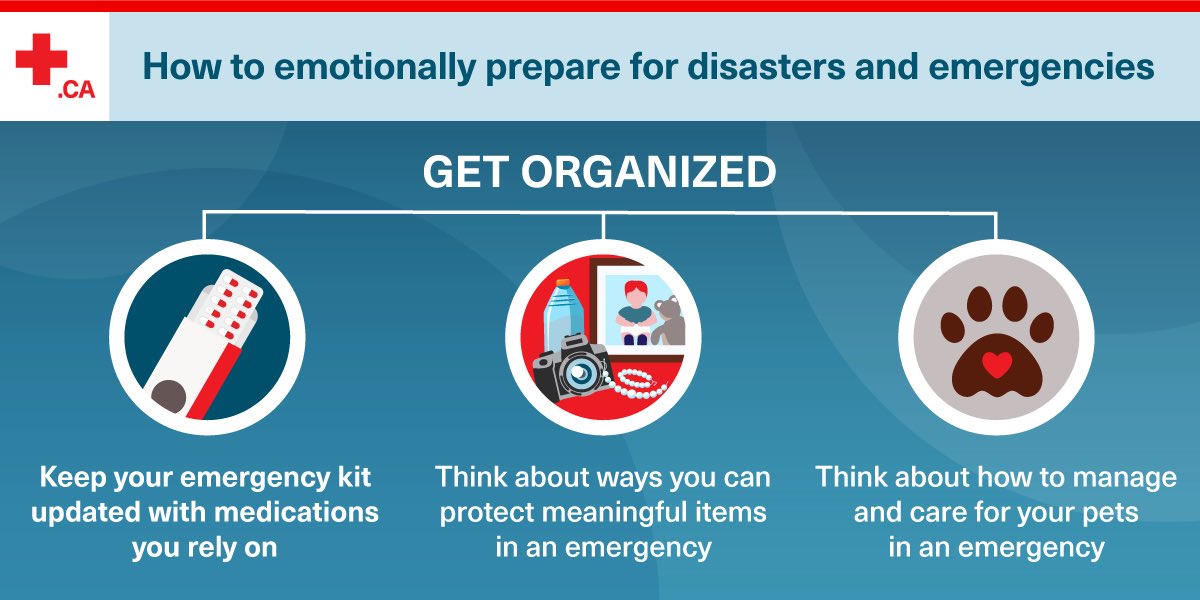 .CA

How to emotionally prepare for disasters and emergencies

GET ORGANIZED

Keep your emergency kit updated with medications you rely on

Think about ways you can protect meaningful items in an emergency

Think about how to manage and care for your pets in an emergency